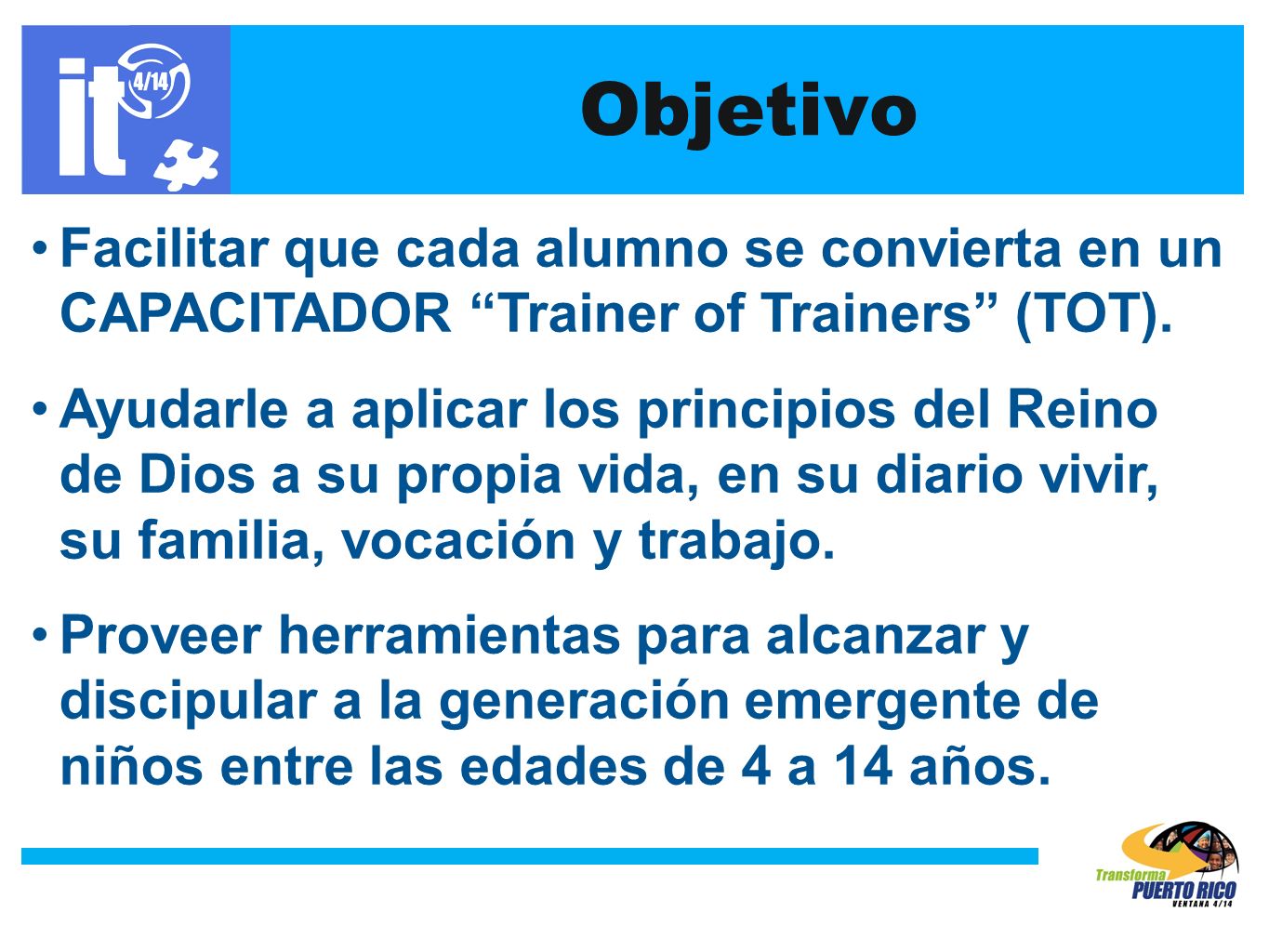 it 4/14

Objetivo

• Facilitar que cada alumno se convierta en un CAPACITADOR “Trainer of Trainers” (TOT).

• Ayudarle a aplicar los principios del Reino de Dios a su propia vida, en su diario vivir, su familia, vocación y trabajo.

• Proveer herramientas para alcanzar y discipular a la generación emergente de niños entre las edades de 4 a 14 años.

Transforma PUERTO RICO VENTANA 4/14